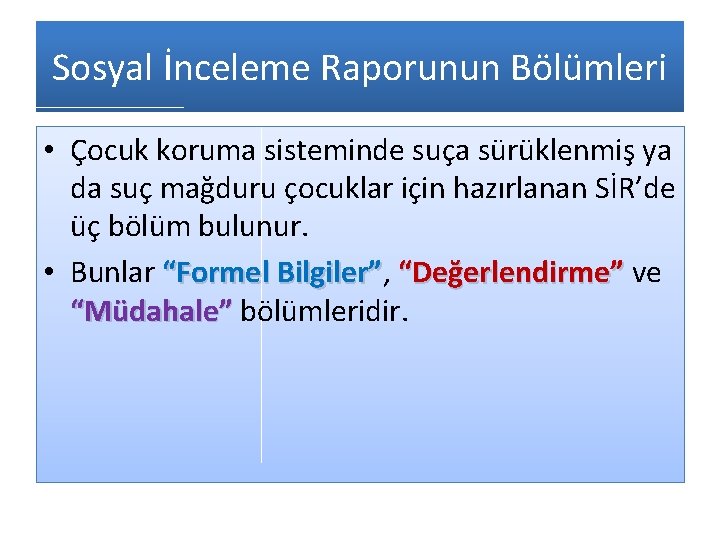 Sosyal İnceleme Raporunun Bölümleri

• Çocuk koruma sisteminde suça sürüklenmiş ya da suç mağduru çocuklar için hazırlanan SİR'de üç bölüm bulunur.

• Bunlar "Formel Bilgiler", "Değerlendirme" ve "Müdahale" bölümleridir.